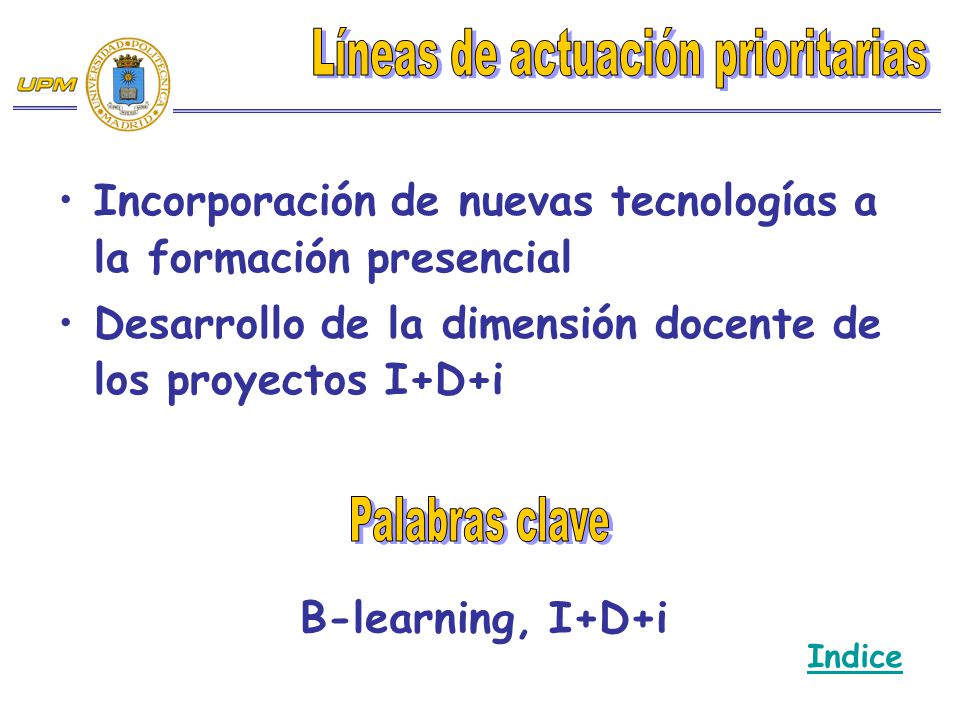 UPM

UNIVERSIDAD POLITÉCNICA MADRID

Líneas de actuación prioritarias

• Incorporación de nuevas tecnologías a la formación presencial
• Desarrollo de la dimensión docente de los proyectos I+D+i

Palabras clave

B-learning, I+D+i

Indice